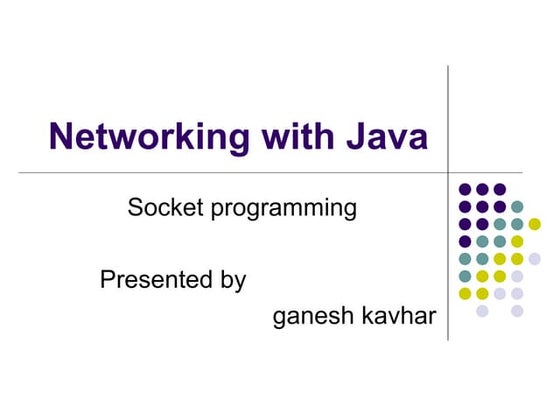 Networking with Java

Socket programming

Presented by

ganesh kavhar